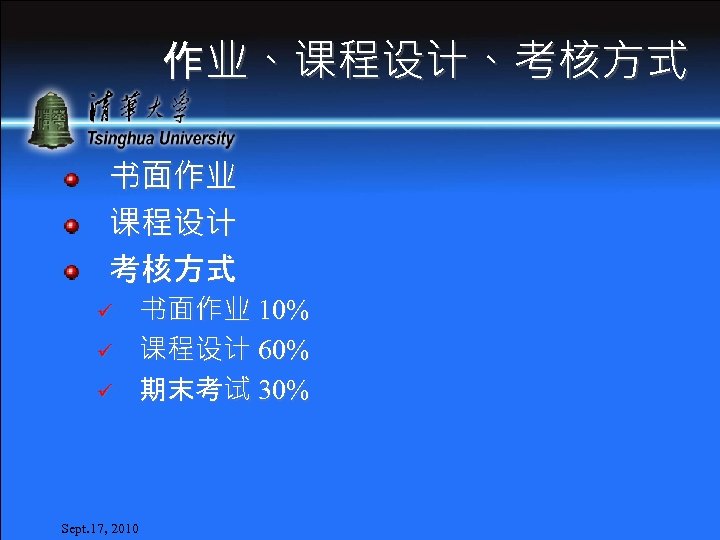 作业、课程设计、考核方式

清華大學
Tsinghua University

书面作业

课程设计

考核方式

书面作业 10%

课程设计 60%

期末考试 30%

Sept.17, 2010